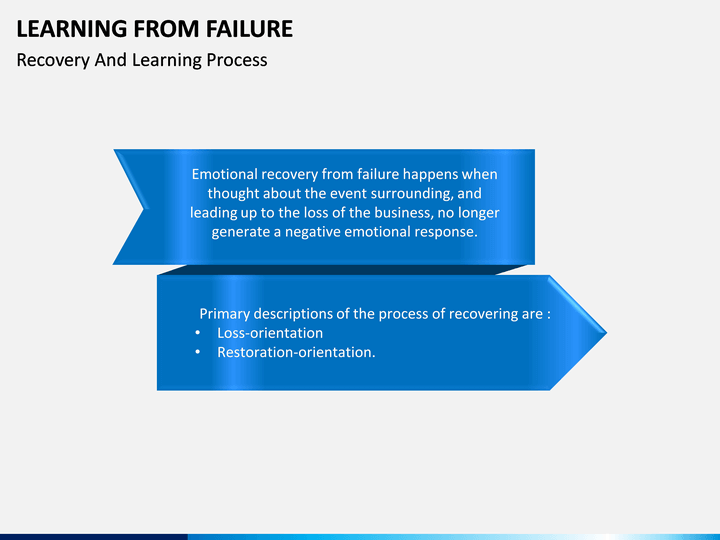 LEARNING FROM FAILURE
Recovery And Learning Process

Emotional recovery from failure happens when thought about the event surrounding, and leading up to the loss of the business, no longer generate a negative emotional response.

Primary descriptions of the process of recovering are :
• Loss-orientation
• Restoration-orientation.